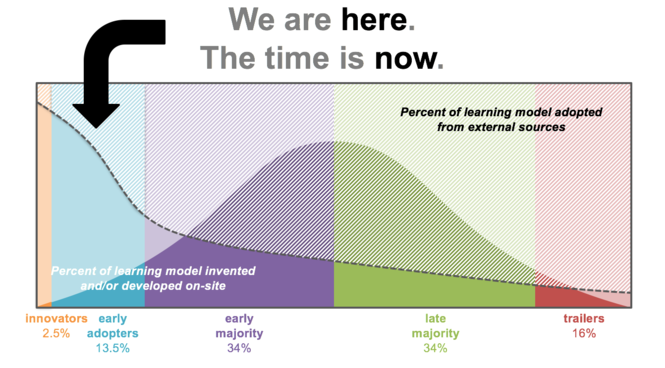 We are here.
The time is now.

Percent of learning model adopted from external sources

Percent of learning model invented and/or developed on-site

innovators 2.5%

early adopters 13.5%

early majority 34%

late majority 34%

trailers 16%